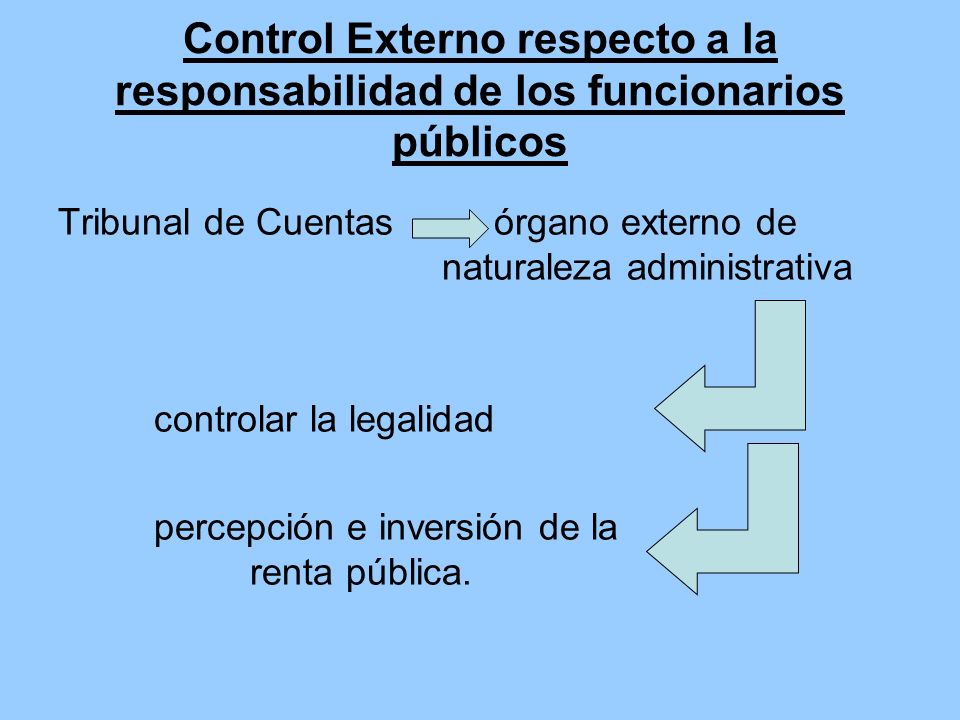 Control Externo respecto a la responsabilidad de los funcionarios públicos

Tribunal de Cuentas órgano externo de naturaleza administrativa

controlar la legalidad

percepción e inversión de la renta pública.